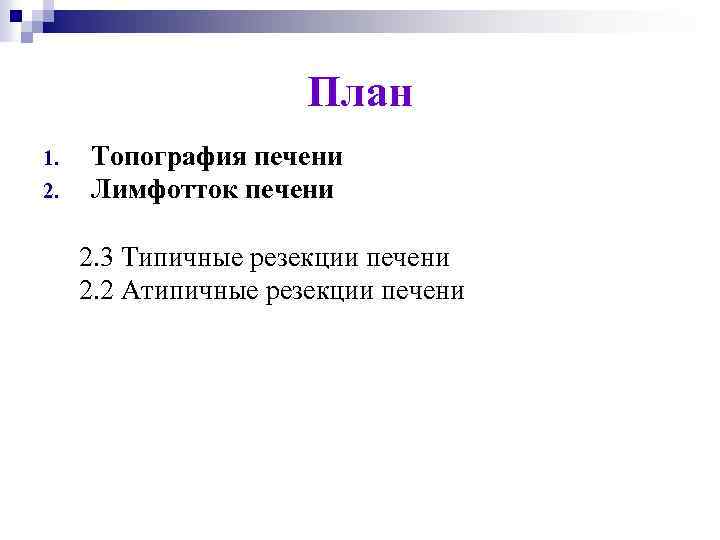 План

1. Топография печени
2. Лимфотток печени

2.3 Типичные резекции печени
2.2 Атипичные резекции печени